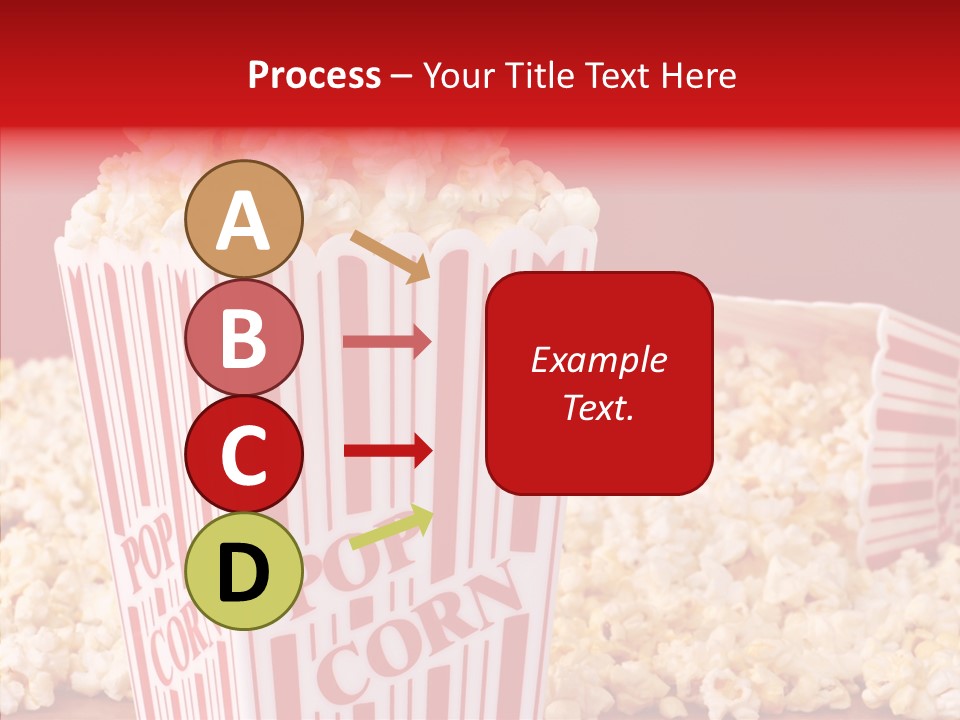 Process – Your Title Text Here

A

B

C

D

Example Text.

POP CORN

POP CORN